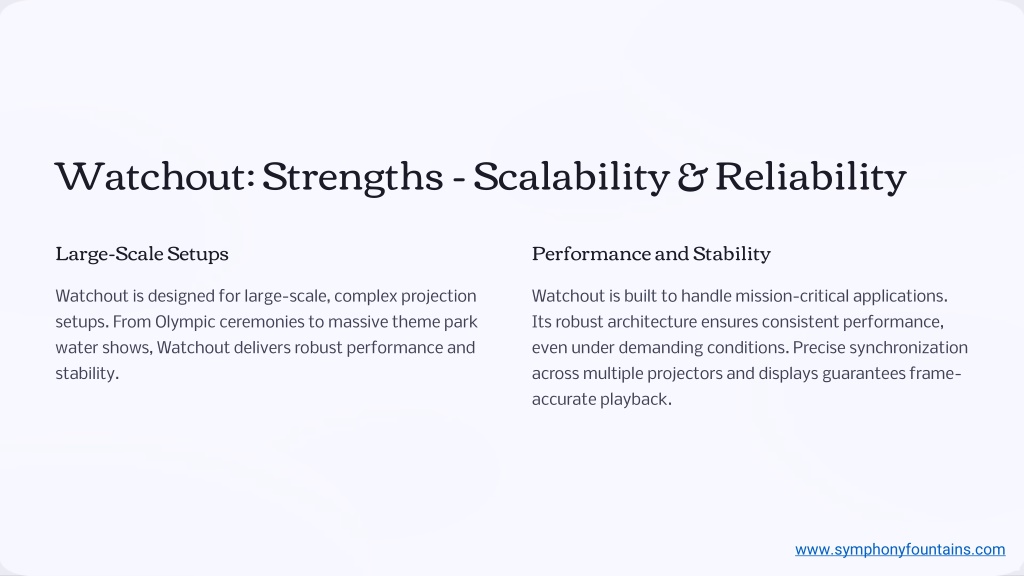 Watchout: Strengths - Scalability & Reliability

Large-Scale Setups

Watchout is designed for large-scale, complex projection setups. From Olympic ceremonies to massive theme park water shows, Watchout delivers robust performance and stability.

Performance and Stability

Watchout is built to handle mission-critical applications. Its robust architecture ensures consistent performance, even under demanding conditions. Precise synchronization across multiple projectors and displays guarantees frame-accurate playback.

www.symphonyfountains.com